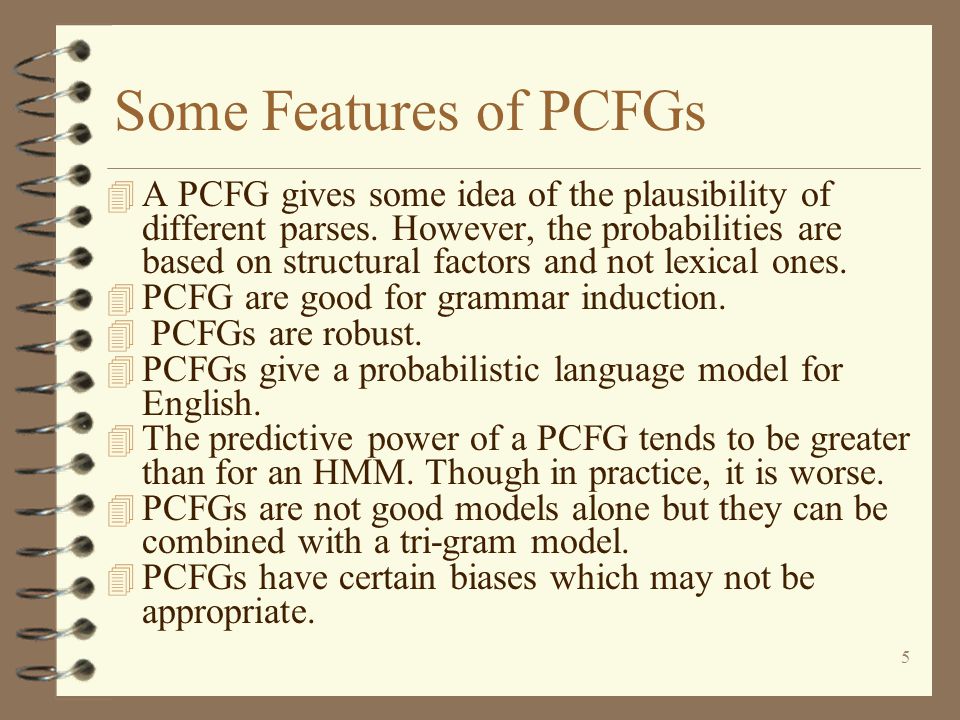 Some Features of PCFGs

A PCFG gives some idea of the plausibility of different parses. However, the probabilities are based on structural factors and not lexical ones.

PCFG are good for grammar induction.

PCFGs are robust.

PCFGs give a probabilistic language model for English.

The predictive power of a PCFG tends to be greater than for an HMM. Though in practice, it is worse.

PCFGs are not good models alone but they can be combined with a tri-gram model.

PCFGs have certain biases which may not be appropriate.

5